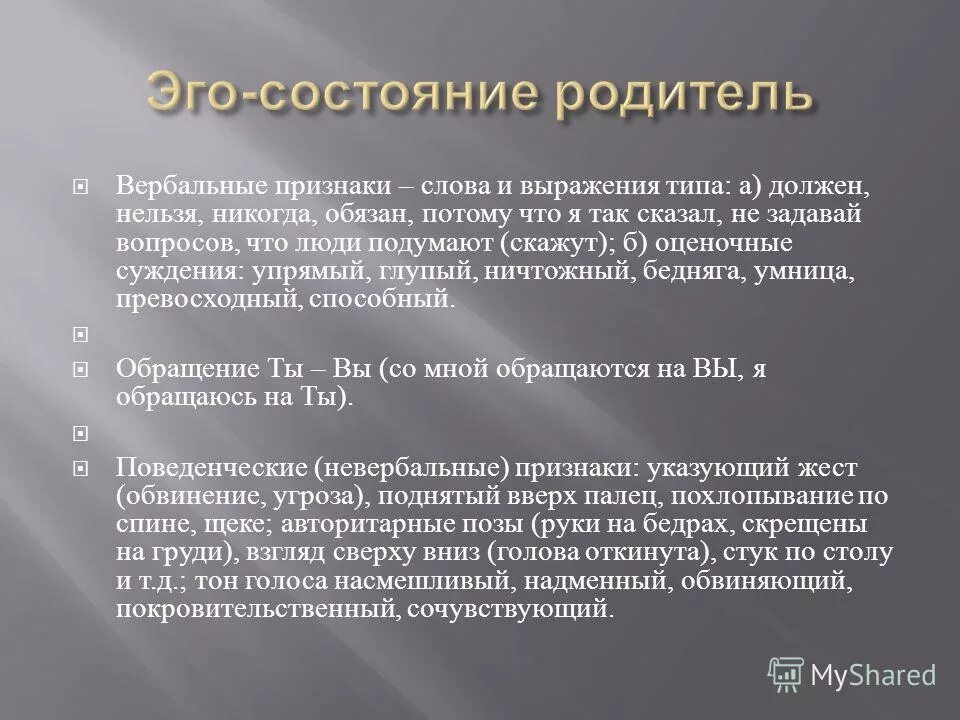 Эго-состояние родитель

Вербальные признаки – слова и выражения типа: а) должен, нельзя, никогда, обязан, потому что я так сказал, не задавай вопросов, что люди подумают (скажут); б) оценочные суждения: упрямый, глупый, ничтожный, бедняга, умница, превосходный, способный.

Обращение Ты – Вы (со мной обращаются на ВЫ, я обращаюсь на Ты).

Поведенческие (невербальные) признаки: указующий жест (обвинение, угроза), поднятый вверх палец, похлопывание по спине, щеке; авторитарные позы (руки на бедрах, скрещены на груди), взгляд сверху вниз (голова откинута), стук по столу и т.д.; тон голоса насмешливый, надменный, обвиняющий, покровительственный, сочувствующий.

MyShared